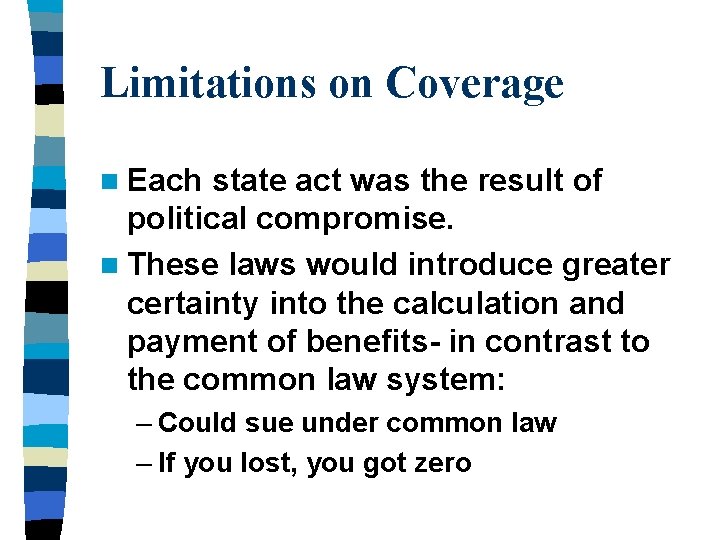 Limitations on Coverage

Each state act was the result of political compromise.

These laws would introduce greater certainty into the calculation and payment of benefits- in contrast to the common law system:

– Could sue under common law

– If you lost, you got zero